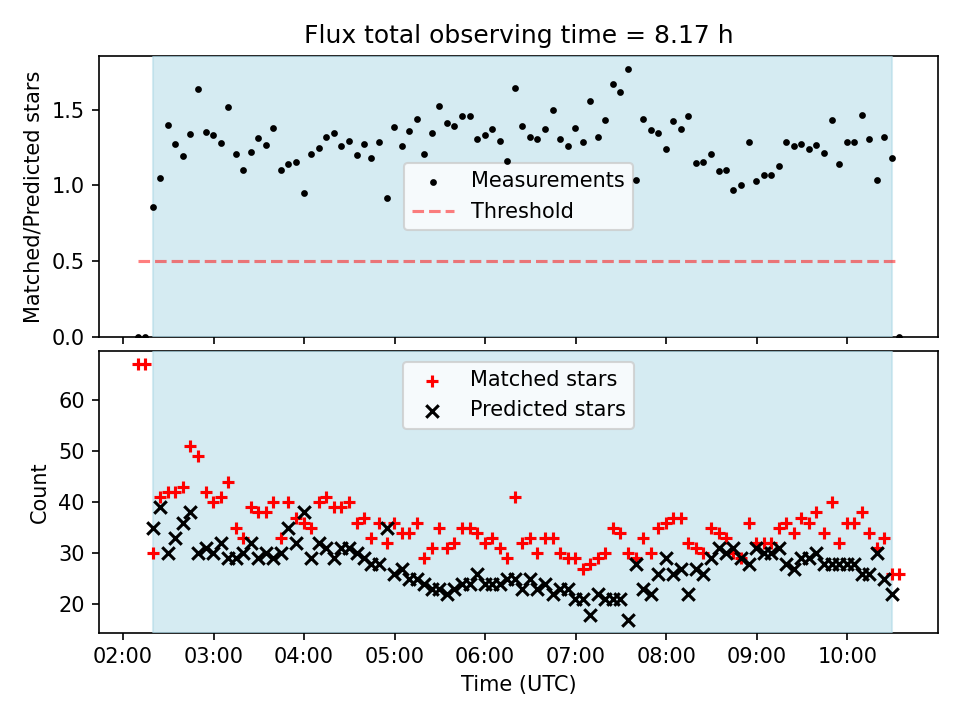 Flux total observing time = 8.17 h

Matched/Predicted stars

1.5
1.0
0.5
0.0

Measurements
Threshold

Matched stars
Predicted stars

Count

60
50
40
30
20

02:00 03:00 04:00 05:00 06:00 07:00 08:00 09:00 10:00

Time (UTC)